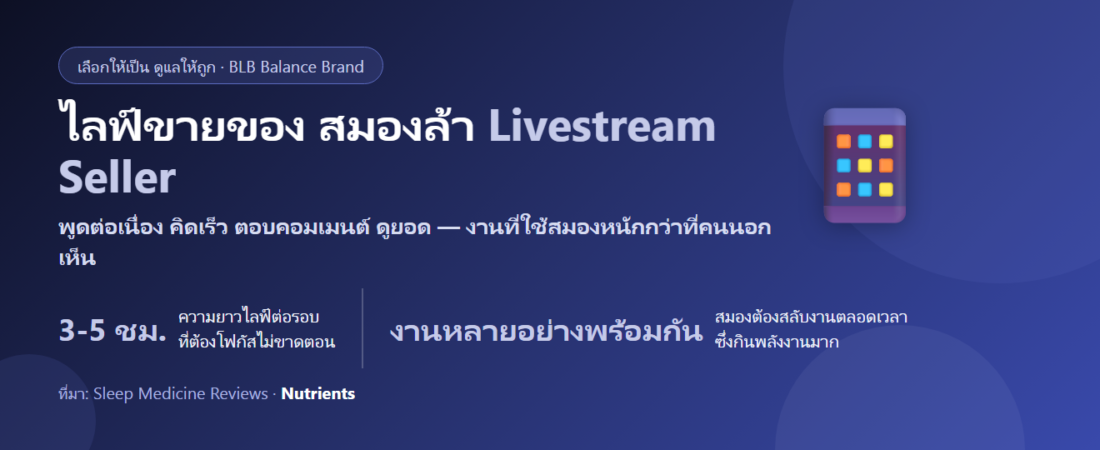 เลือกให้เป็น ดูแลให้ถูก · BLB Balance Brand

ไลฟ์ขายของ สมองล้า Livestream Seller

พูดต่อเนื่อง คิดเร็ว ตอบคอมเมนต์ ดูยอด — งานที่ใช้สมองหนักกว่าที่คนนอกเห็น

3-5 ชม. ความยาวไลฟ์ต่อรอบ ที่ต้องโฟกัสไม่ขาดตอน

งานหลายอย่างพร้อมกัน สมองต้องสลับงานตลอดเวลา ซึ่งกินพลังงานมาก

ที่มา: Sleep Medicine Reviews · Nutrients